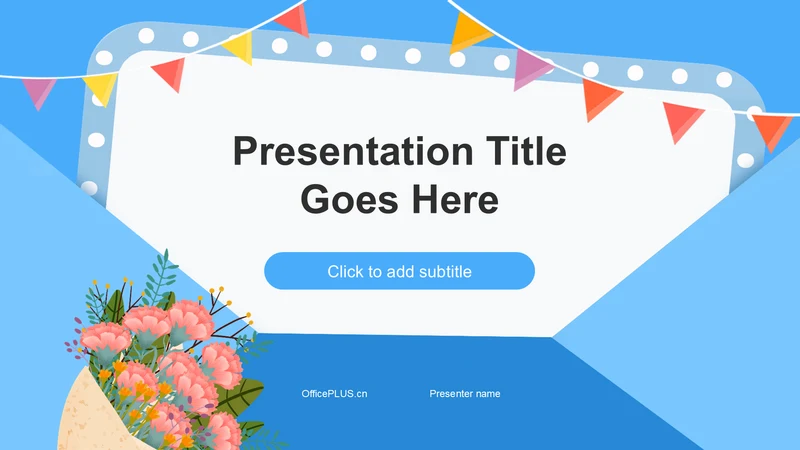 Presentation Title Goes Here

Click to add subtitle

OfficePLUS.cn

Presenter name